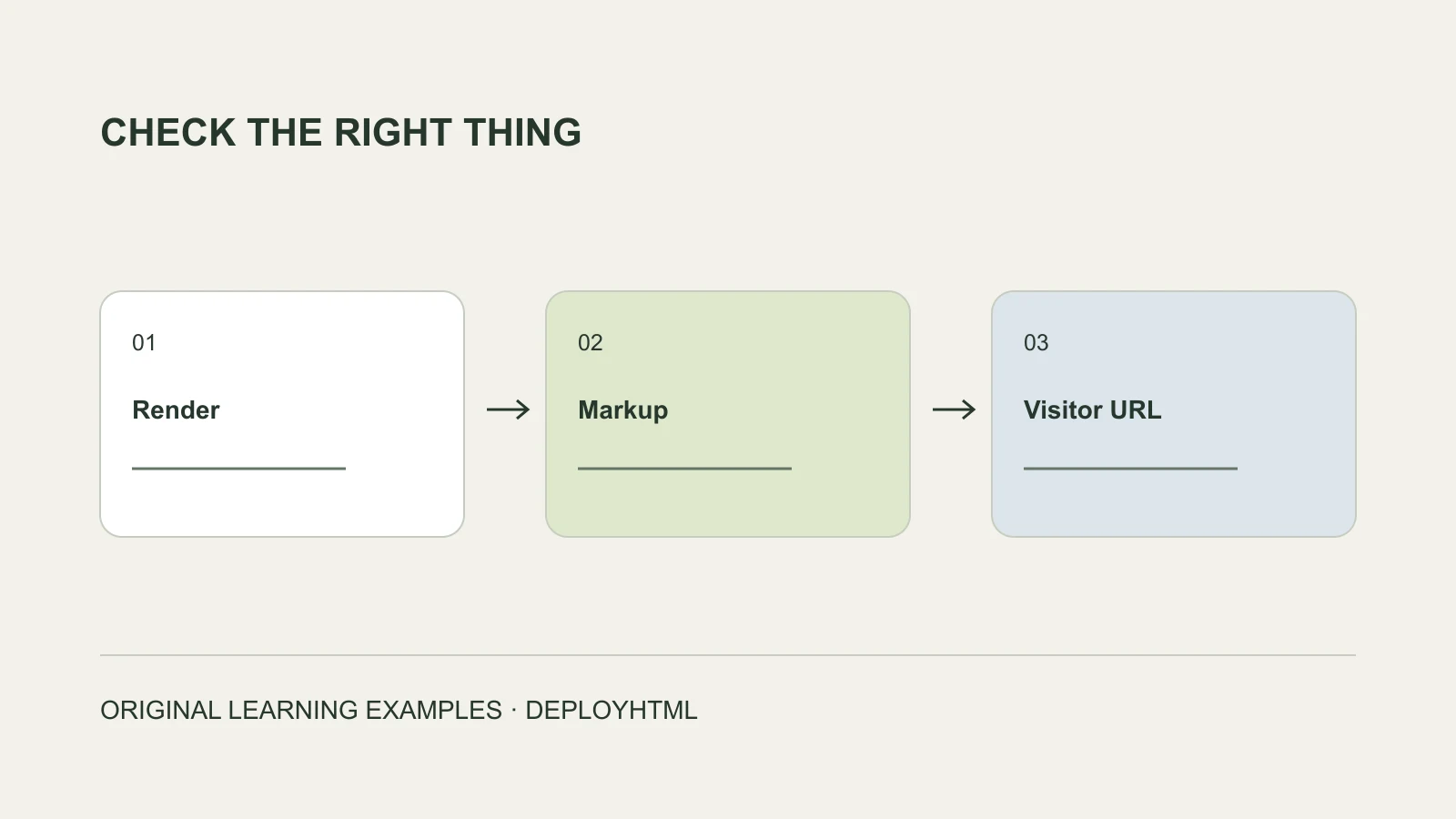 CHECK THE RIGHT THING

01

Render

→

02

Markup

→

03

Visitor URL

ORIGINAL LEARNING EXAMPLES · DEPLOYHTML